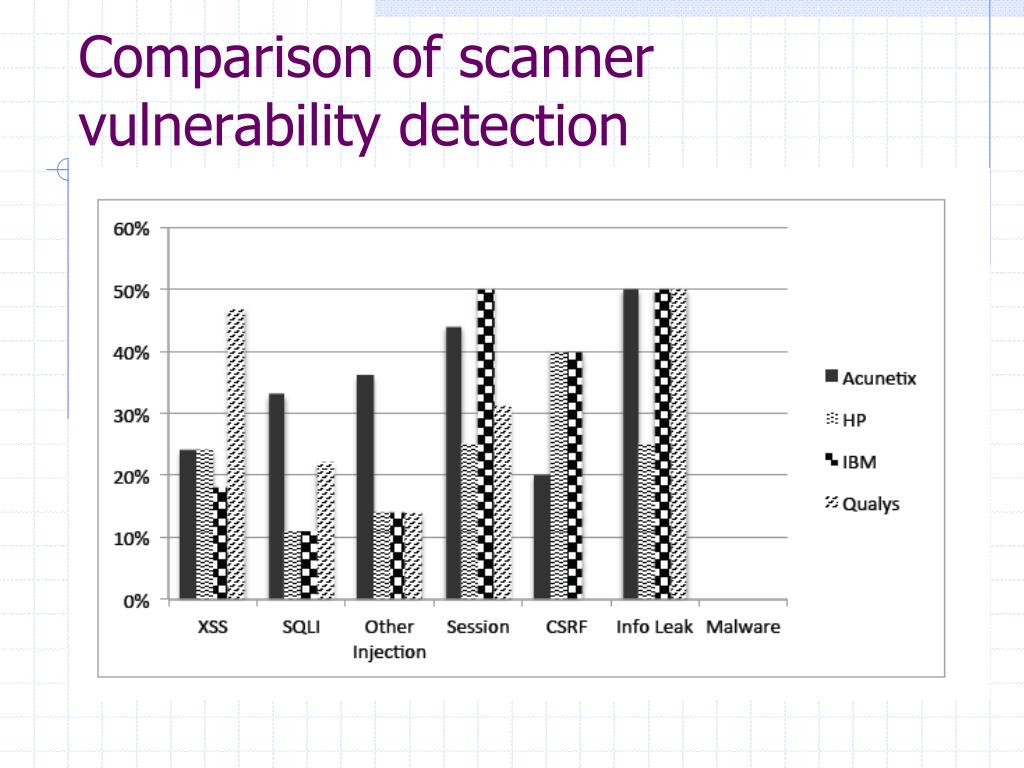 Comparison of scanner vulnerability detection

60%
50%
40%
30%
20%
10%
0%

XSS
SQLI
Other Injection
Session
CSRF
Info Leak
Malware

Acunetix
HP
IBM
Qualys